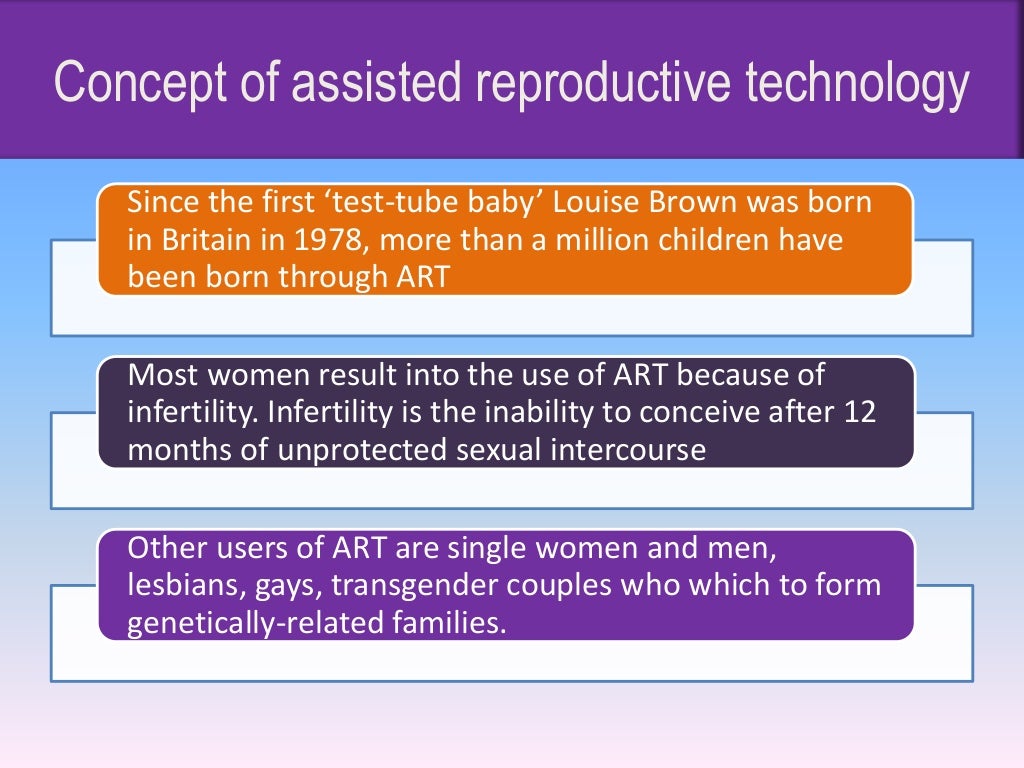 Concept of assisted reproductive technology

Since the first ‘test-tube baby’ Louise Brown was born in Britain in 1978, more than a million children have been born through ART

Most women result into the use of ART because of infertility. Infertility is the inability to conceive after 12 months of unprotected sexual intercourse

Other users of ART are single women and men, lesbians, gays, transgender couples who which to form genetically-related families.